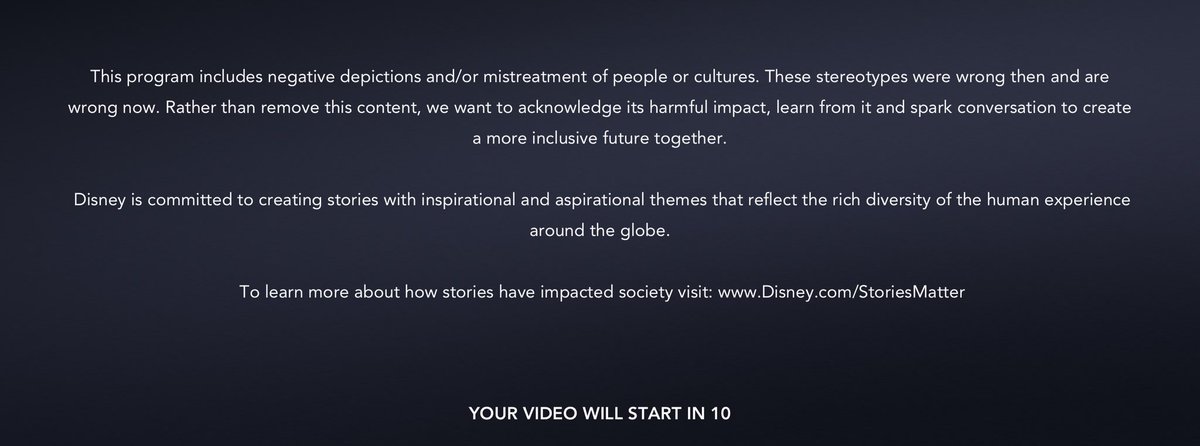 This program includes negative depictions and/or mistreatment of people or cultures. These stereotypes were wrong then and are wrong now. Rather than remove this content, we want to acknowledge its harmful impact, learn from it and spark conversation to create a more inclusive future together.

Disney is committed to creating stories with inspirational and aspirational themes that reflect the rich diversity of the human experience around the globe.

To learn more about how stories have impacted society visit: www.Disney.com/StoriesMatter

YOUR VIDEO WILL START IN 10